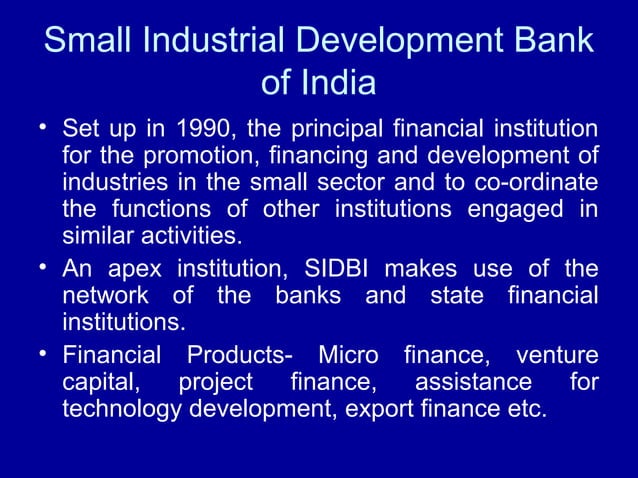 Small Industrial Development Bank of India

• Set up in 1990, the principal financial institution for the promotion, financing and development of industries in the small sector and to co-ordinate the functions of other institutions engaged in similar activities.

• An apex institution, SIDBI makes use of the network of the banks and state financial institutions.

• Financial Products- Micro finance, venture capital, project finance, assistance for technology development, export finance etc.